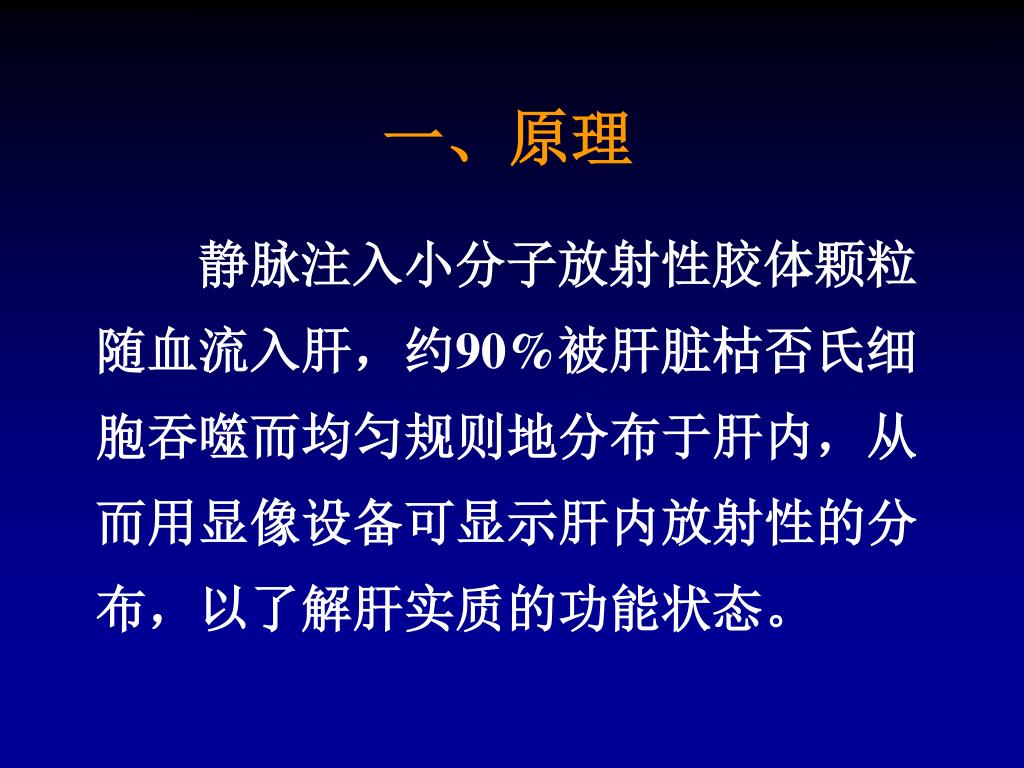 一、原理

静脉注入小分子放射性胶体颗粒随血流入肝，约90％被肝脏枯否氏细胞吞噬而均匀规则地分布于肝内，从而用显像设备可显示肝内放射性的分布，以了解肝实质的功能状态。